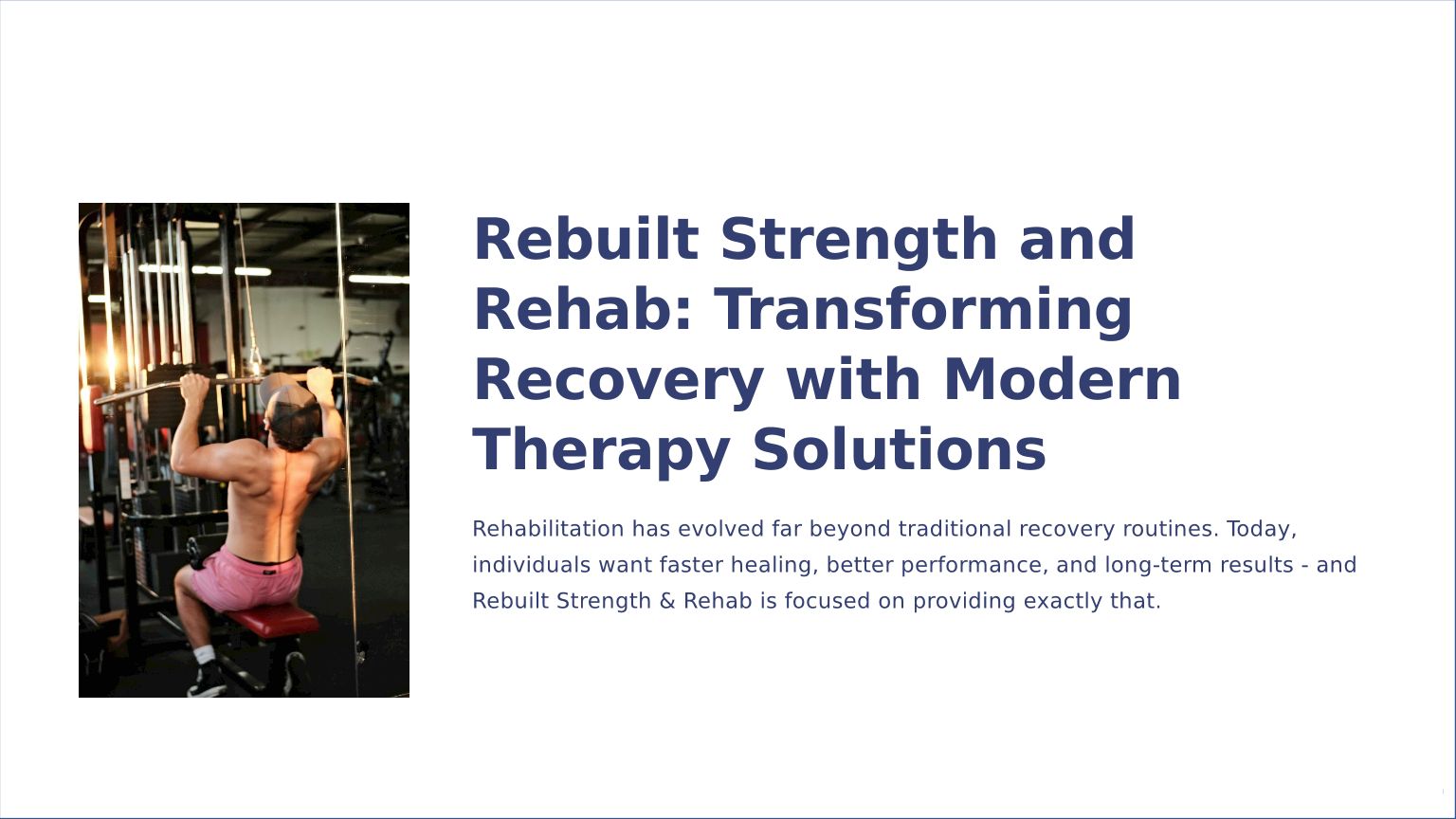 Rebuilt Strength and Rehab: Transforming Recovery with Modern Therapy Solutions

Rehabilitation has evolved far beyond traditional recovery routines. Today, individuals want faster healing, better performance, and long-term results - and Rebuilt Strength & Rehab is focused on providing exactly that.